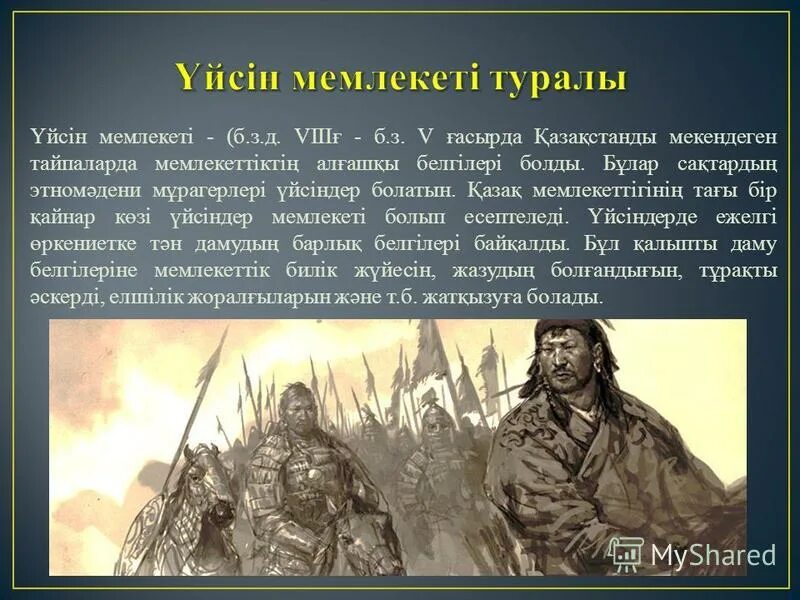 Үйсін мемлекеті туралы

Үйсін мемлекеті - (б.з.д. VIIIғ - б.з. V ғасырда Қазақстанды мекендеген тайпаларда мемлекеттіктің алғашқы белгілері болды. Бұлар сақтардың этномәдени мұрагерлері үйсіндер болатын. Қазақ мемлекеттігінің тағы бір қайнар көзі үйсіндер мемлекеті болып есептеледі. Үйсіндерде ежелгі өркениетке тән дамудың барлық белгілері байқалды. Бұл қалыпты даму белгілеріне мемлекеттік билік жүйесін, жазудың болғандығын, тұрақты әскерді, елшілік жоралғыларын және т.б. жатқызуға болады.

MyShared